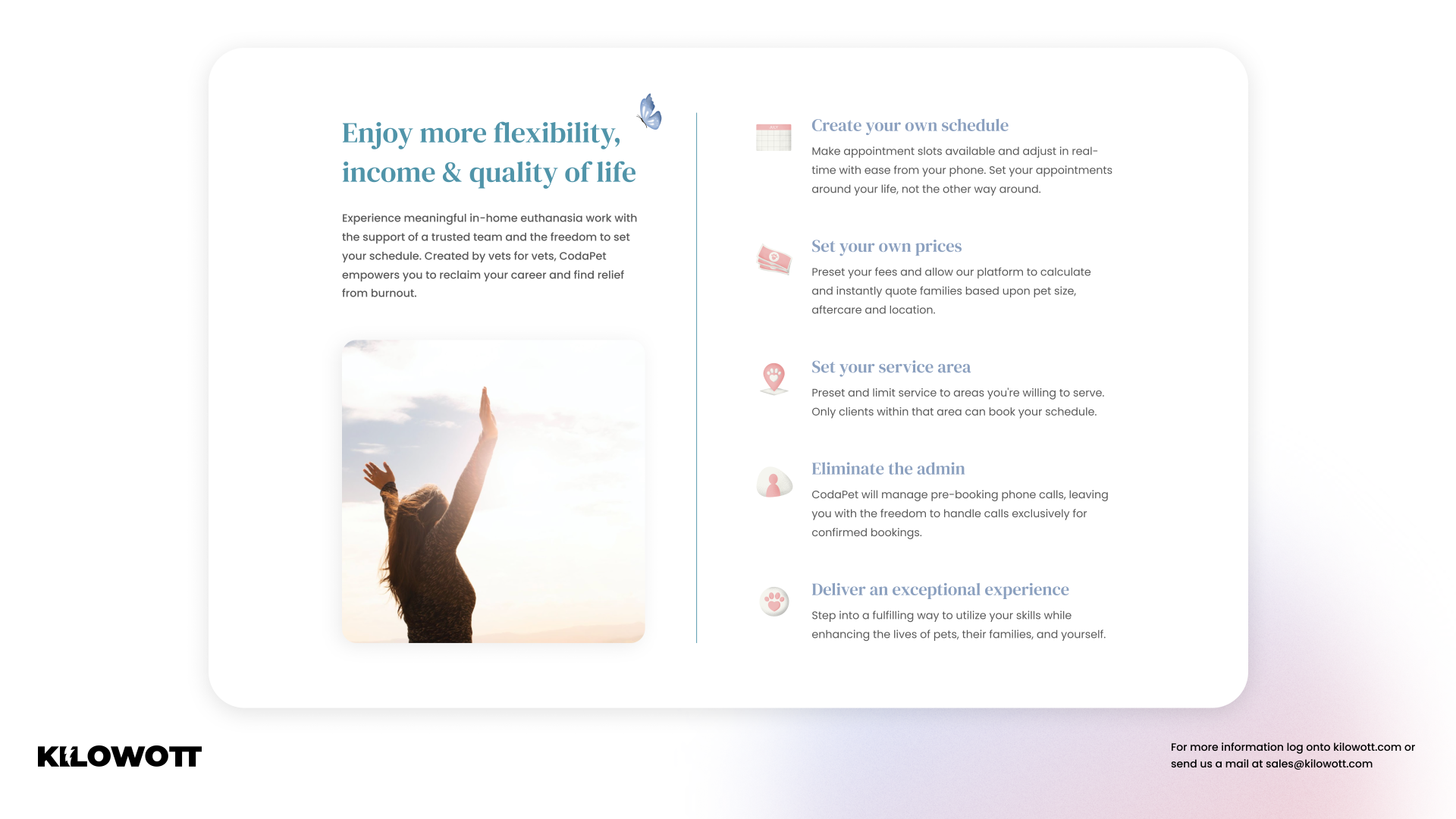 Enjoy more flexibility, income & quality of life

Experience meaningful in-home euthanasia work with the support of a trusted team and the freedom to set your schedule. Created by vets for vets, CodaPet empowers you to reclaim your career and find relief from burnout.

Create your own schedule

Make appointment slots available and adjust in real-time with ease from your phone. Set your appointments around your life, not the other way around.

Set your own prices

Preset your fees and allow our platform to calculate and instantly quote families based upon pet size, aftercare and location.

Set your service area

Preset and limit service to areas you're willing to serve. Only clients within that area can book your schedule.

Eliminate the admin

CodaPet will manage pre-booking phone calls, leaving you with the freedom to handle calls exclusively for confirmed bookings.

Deliver an exceptional experience

Step into a fulfilling way to utilize your skills while enhancing the lives of pets, their families, and yourself.

KILOWOTT

For more information log onto kilowott.com or send us a mail at sales@kilowott.com